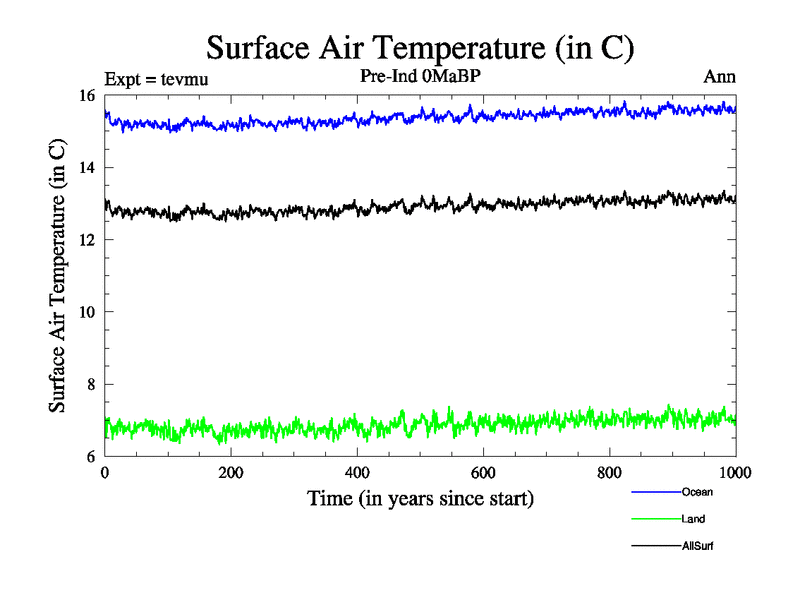 Surface Air Temperature (in C)

Expt = tevmu

Pre-Ind 0MaBP

Ann

Surface Air Temperature (in C)

16
14
12
10
8
6

0
200
400
600
800
1000

Time (in years since start)

Ocean
Land
AllSurf